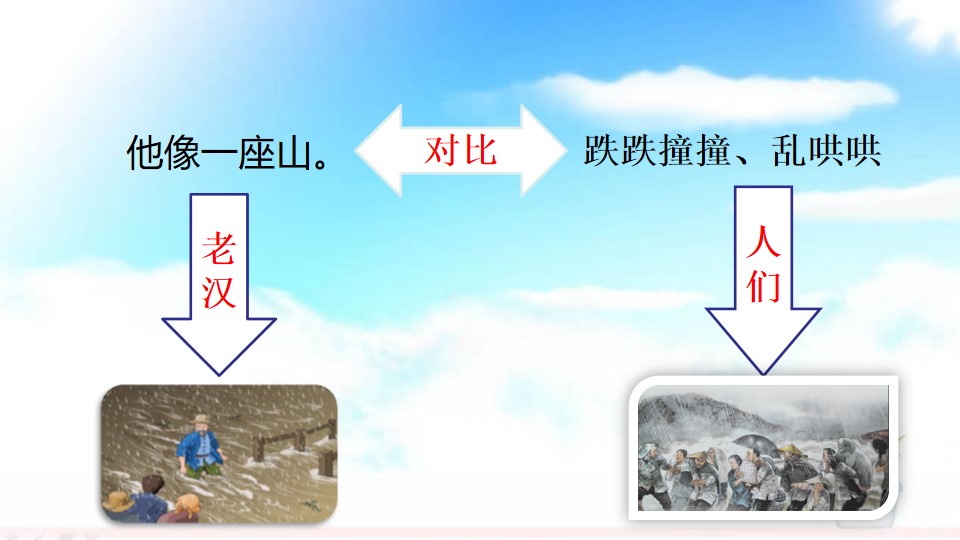 他像一座山。

对比

跌跌撞撞、乱哄哄

老汉

人们